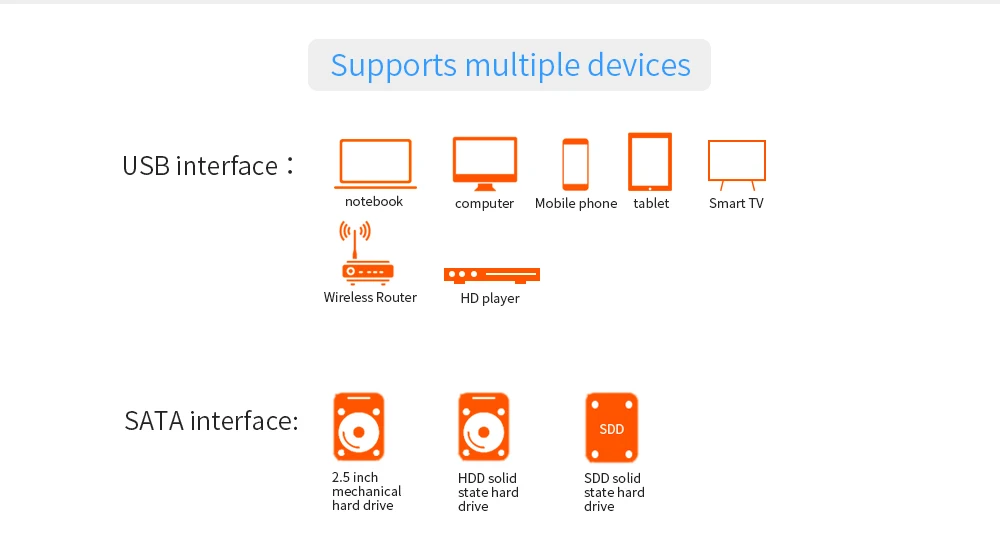 Supports multiple devices

USB interface：

notebook

computer

Mobile phone

tablet

Smart TV

Wireless Router

HD player

SATA interface:

2.5 inch mechanical hard drive

HDD solid state hard drive

SDD

SDD solid state hard drive